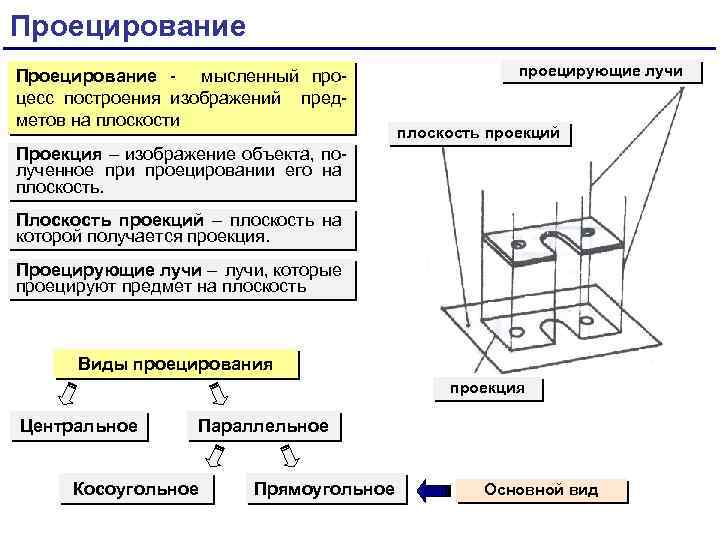 Проецирование

Проецирование - мысленный процесс построения изображений предметов на плоскости

Проекция – изображение объекта, полученное при проецировании его на плоскость.

Плоскость проекций – плоскость на которой получается проекция.

Проецирующие лучи – лучи, которые проецируют предмет на плоскость

проецирующие лучи

плоскость проекций

проекция

Виды проецирования

Центральное

Параллельное

Косоугольное

Прямоугольное

Основной вид